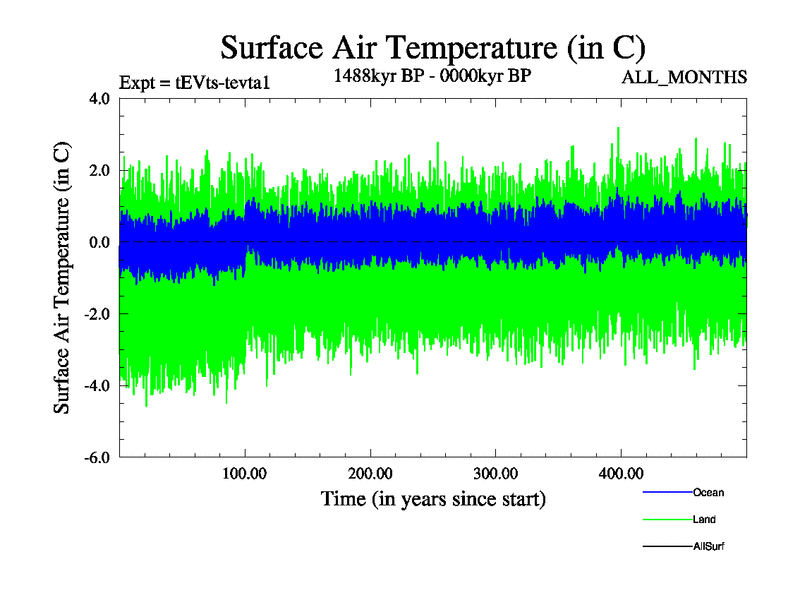 Surface Air Temperature (in C)

Expt = tEVts-tevta1

1488kyr BP - 0000kyr BP

ALL_MONTHS

Surface Air Temperature (in C)

4.0
2.0
0.0
-2.0
-4.0
-6.0

100.00
200.00
300.00
400.00

Time (in years since start)

Ocean
Land
AllSurf